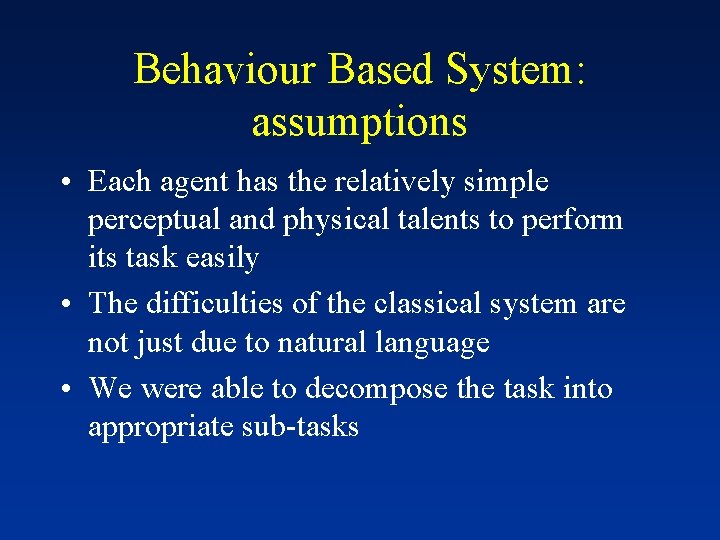 Behaviour Based System: assumptions

• Each agent has the relatively simple perceptual and physical talents to perform its task easily

• The difficulties of the classical system are not just due to natural language

• We were able to decompose the task into appropriate sub-tasks